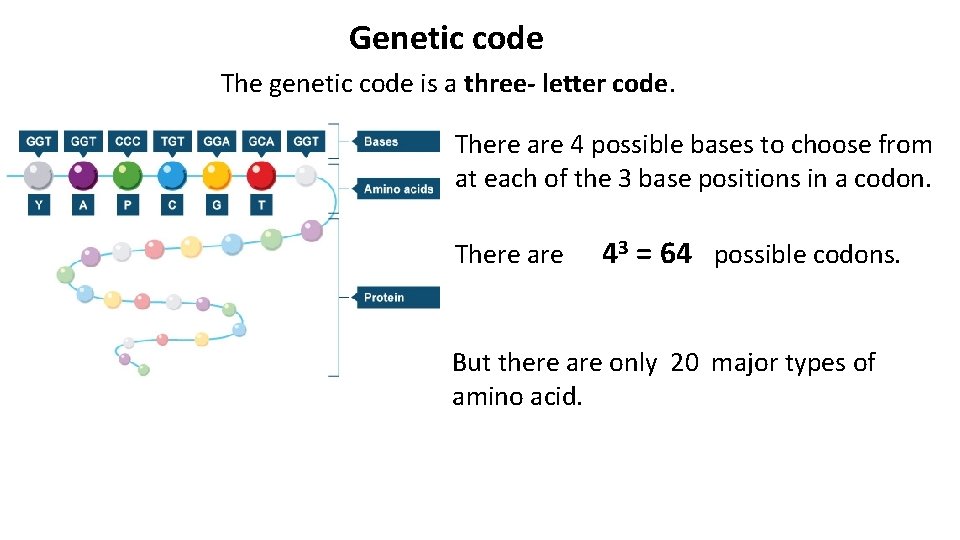 Genetic code

The genetic code is a three- letter code.

GGT GGT CCC TGT GGA GCA GGT

Y A P C G T

Bases

Amino acids

Protein

There are 4 possible bases to choose from at each of the 3 base positions in a codon.

There are $4^3 = 64$ possible codons.

But there are only 20 major types of amino acid.